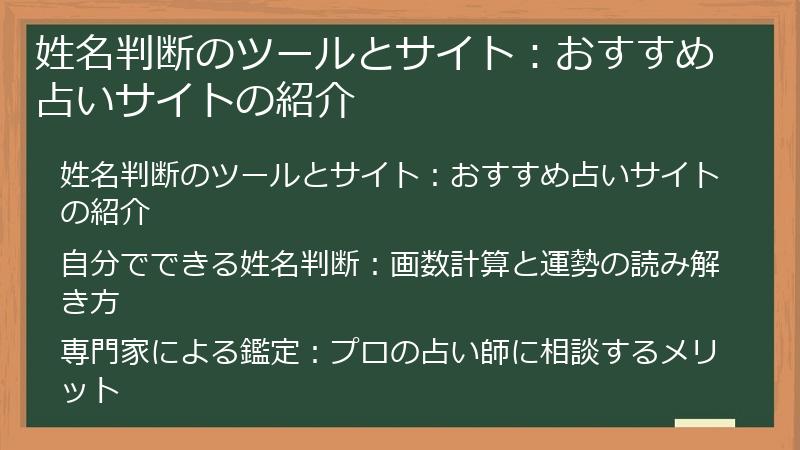 姓名判断のツールとサイト：おすすめ占いサイトの紹介

姓名判断のツールとサイト：おすすめ占いサイトの紹介

自分でできる姓名判断：画数計算と運勢の読み解き方

専門家による鑑定：プロの占い師に相談するメリット